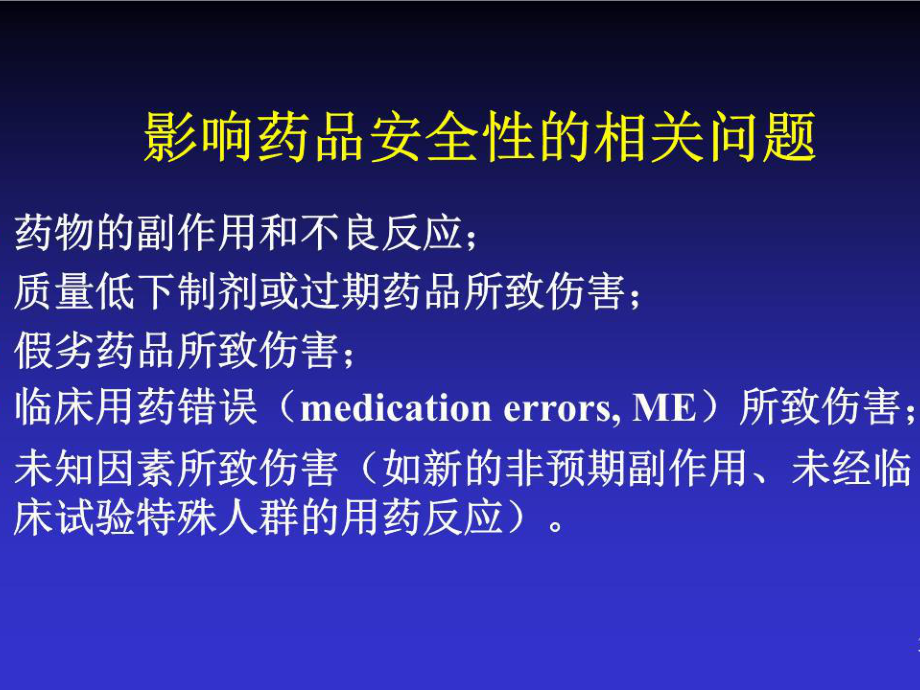 影响药品安全性的相关问题

药物的副作用和不良反应；

质量低下制剂或过期药品所致伤害；

假劣药品所致伤害；

临床用药错误（medication errors, ME）所致伤害；

未知因素所致伤害（如新的非预期副作用、未经临床试验特殊人群的用药反应）。